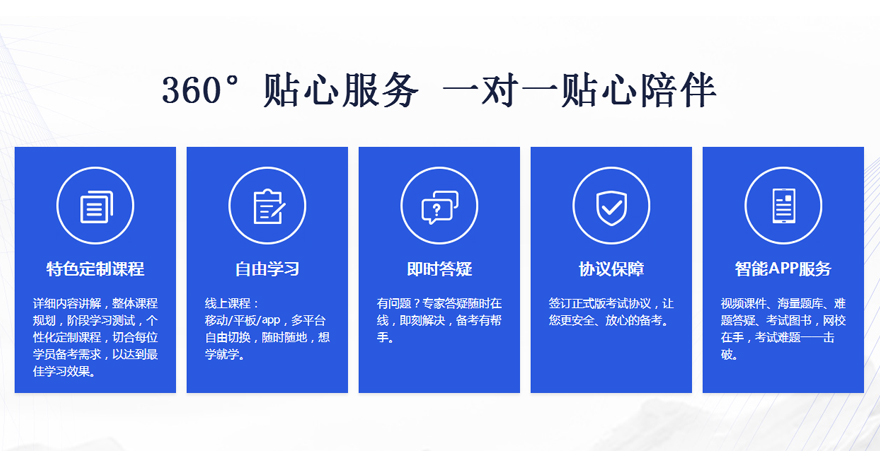 360° 贴心服务 一对一贴心陪伴

特色定制课程

详细内容讲解，整体课程规划，阶段学习测试，个性化定制课程，切合每位学员备考需求，以达到最佳学习效果。

自由学习

线上课程：
移动/平板/app，多平台自由切换，随时随地，想学就学。

即时答疑

有问题？专家答疑随时在线，即刻解决，备考有帮手。

协议保障

签订正式版考试协议，让您更安全、放心的备考。

智能APP服务

视频课件、海量题库、难题答疑、考试图书，网校在手，考试难题一一击破。